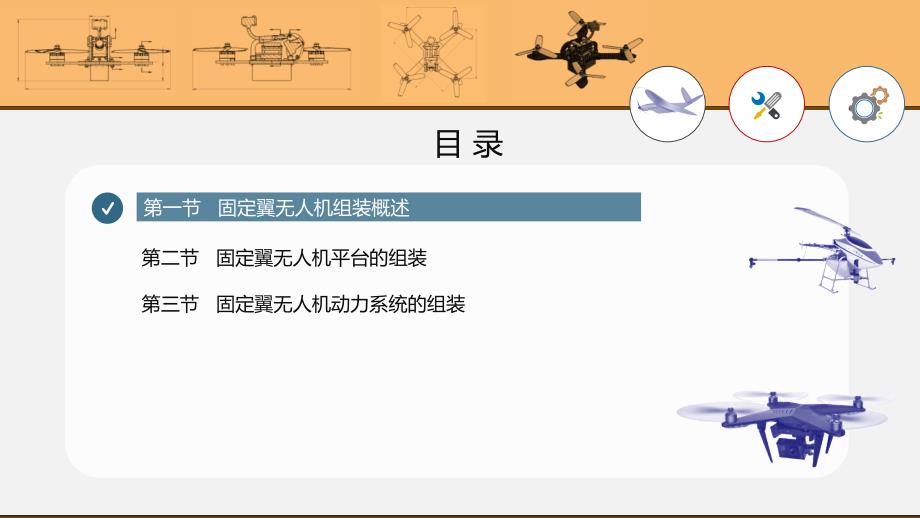 目 录

第一节　固定翼无人机组装概述

第二节　固定翼无人机平台的组装

第三节　固定翼无人机动力系统的组装